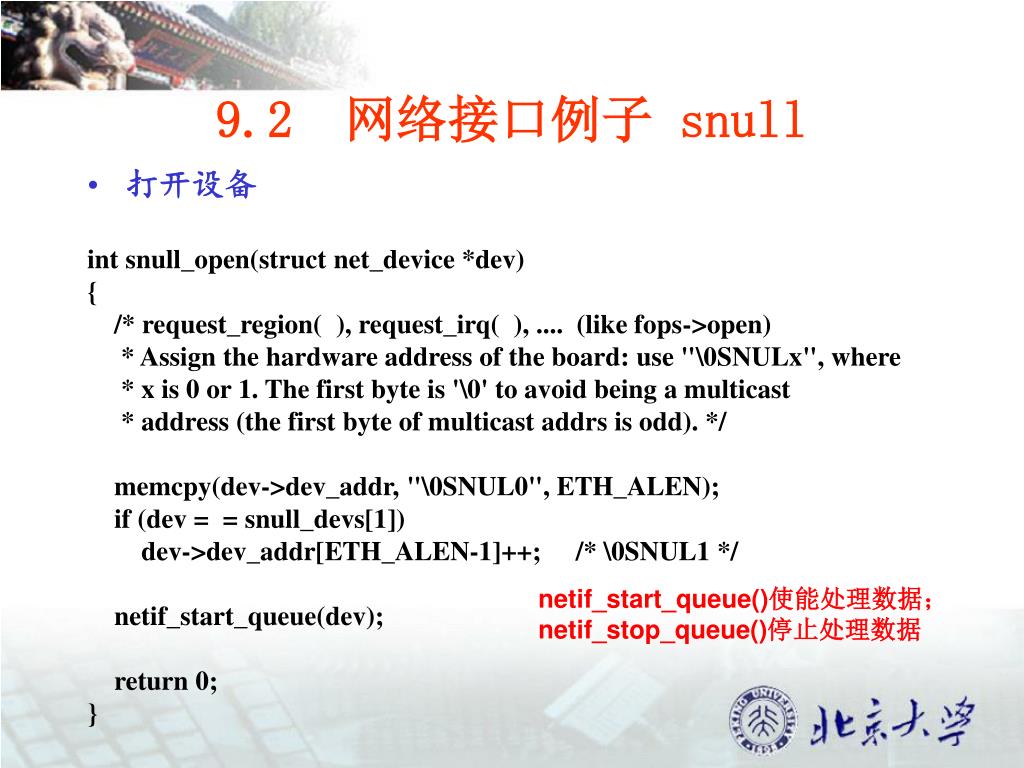 9.2 网络接口例子 snull

• 打开设备

int snull_open(struct net_device *dev)
{
/* request_region( ), request_irq( ), .... (like fops->open)
* Assign the hardware address of the board: use "\0SNULx", where
* x is 0 or 1. The first byte is '\0' to avoid being a multicast
* address (the first byte of multicast addrs is odd). */

memcpy(dev->dev_addr, "\0SNUL0", ETH_ALEN);
if (dev = = snull_devs[1])
dev->dev_addr[ETH_ALEN-1]++; /* \0SNUL1 */

netif_start_queue(dev);

return 0;
}

netif_start_queue()使能处理数据；
netif_stop_queue()停止处理数据

PEKING UNIVERSITY 1898

北京大学